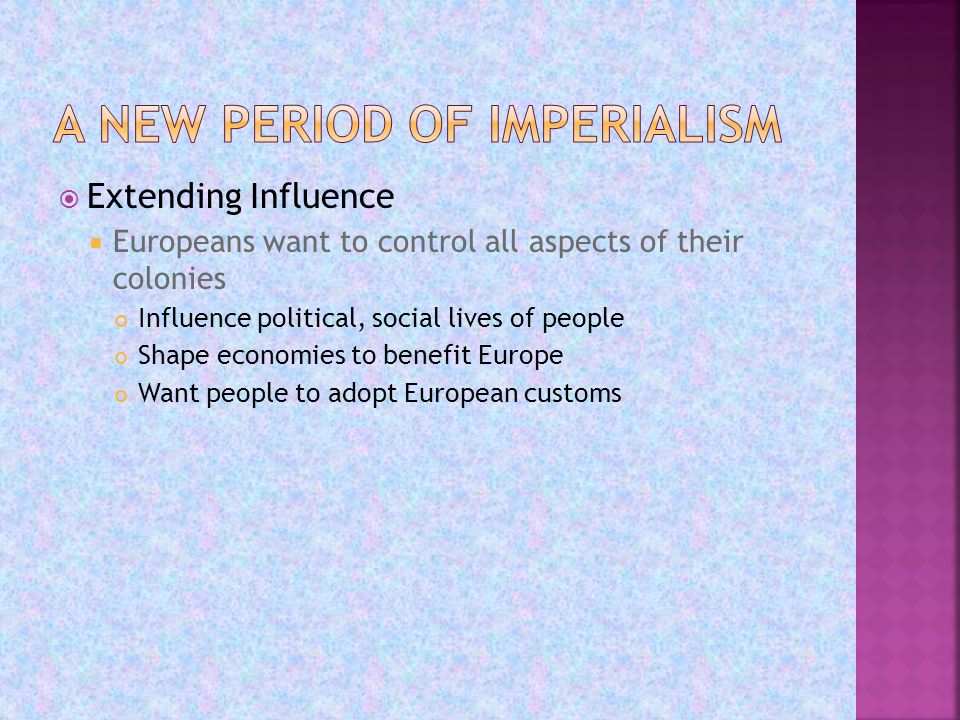 A NEW PERIOD OF IMPERIALISM

Extending Influence

Europeans want to control all aspects of their colonies

Influence political, social lives of people

Shape economies to benefit Europe

Want people to adopt European customs